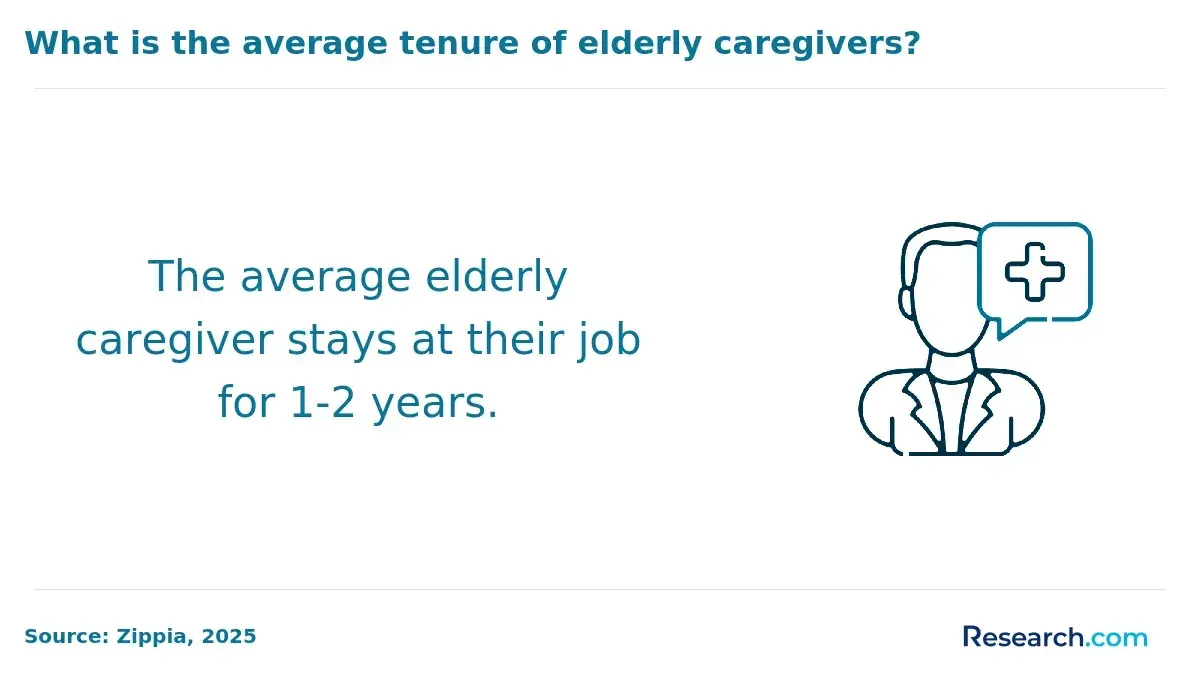 What is the average tenure of elderly caregivers?

The average elderly caregiver stays at their job for 1-2 years.

Source: Zippia, 2025

Research.com